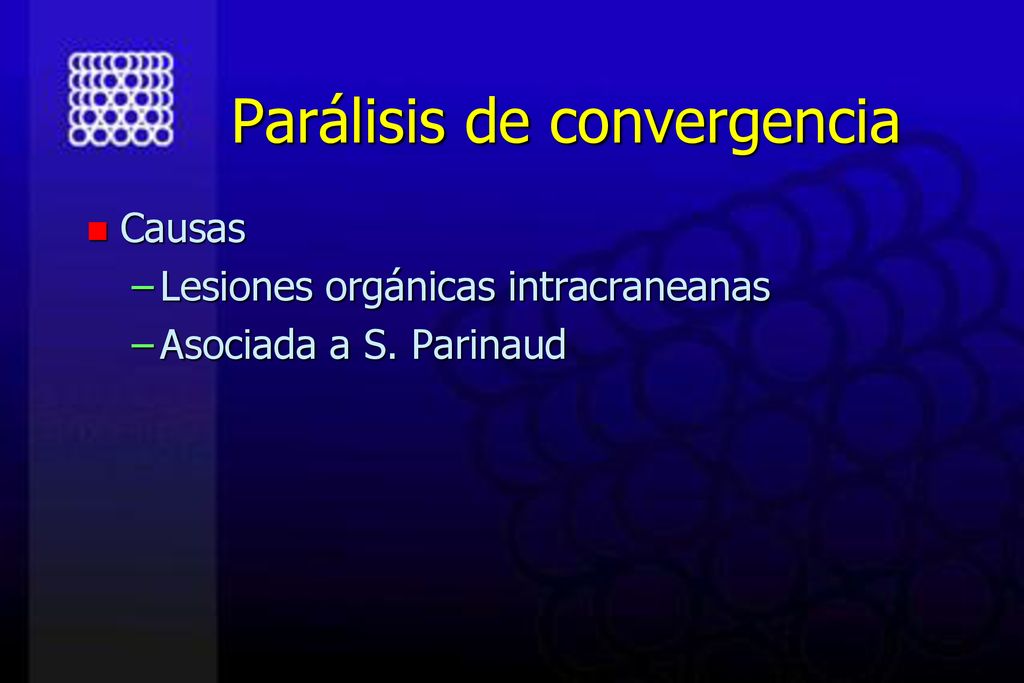 Parálisis de convergencia

Causas
– Lesiones orgánicas intracraneanas
– Asociada a S. Parinaud